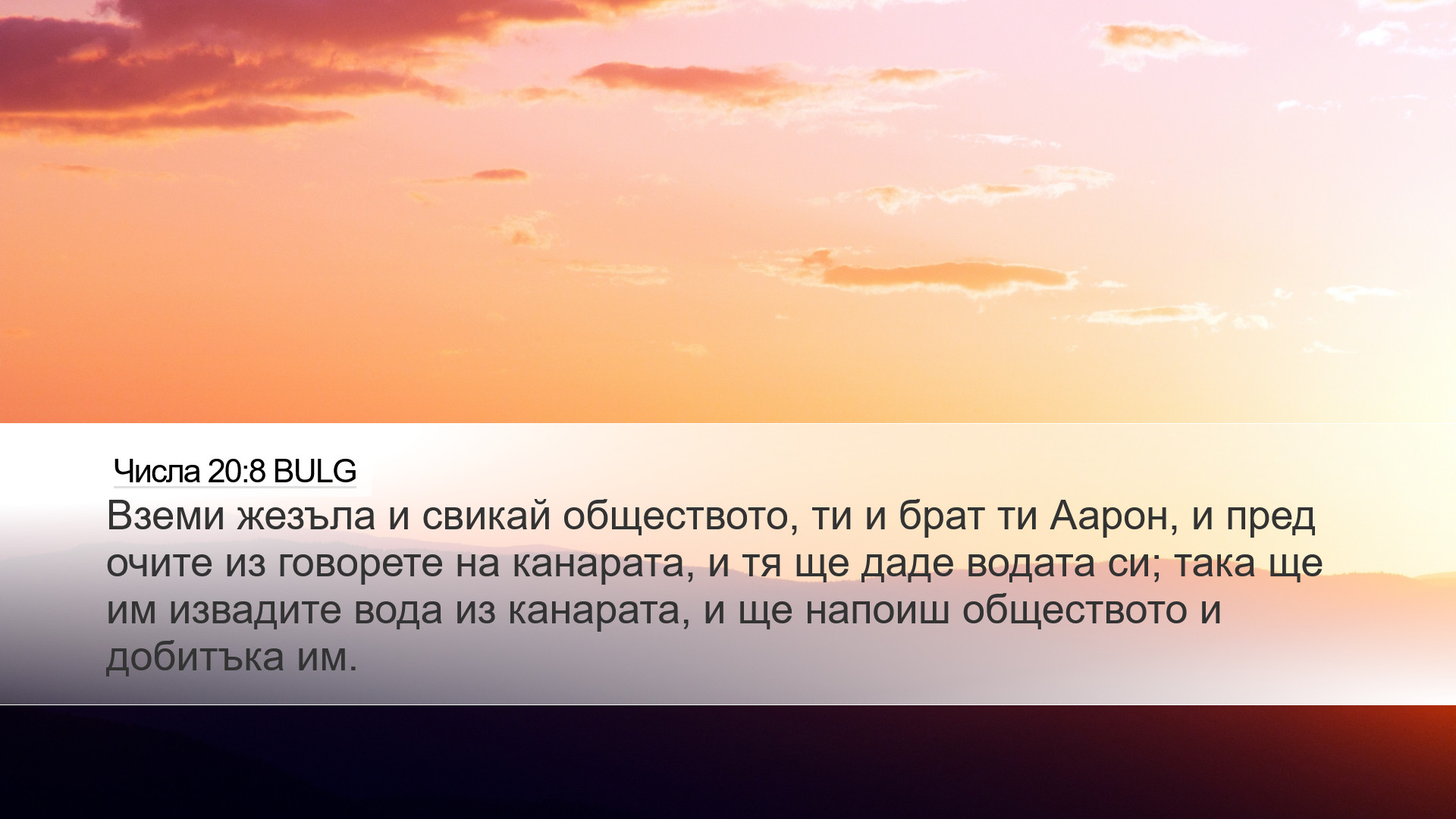 Числа 20:8 BULG

Вземи жезъла и свикай обществото, ти и брат ти Аарон, и пред очите из говорете на канарата, и тя ще даде водата си; така ще им извадите вода из канарата, и ще напоиш обществото и добитъка им.